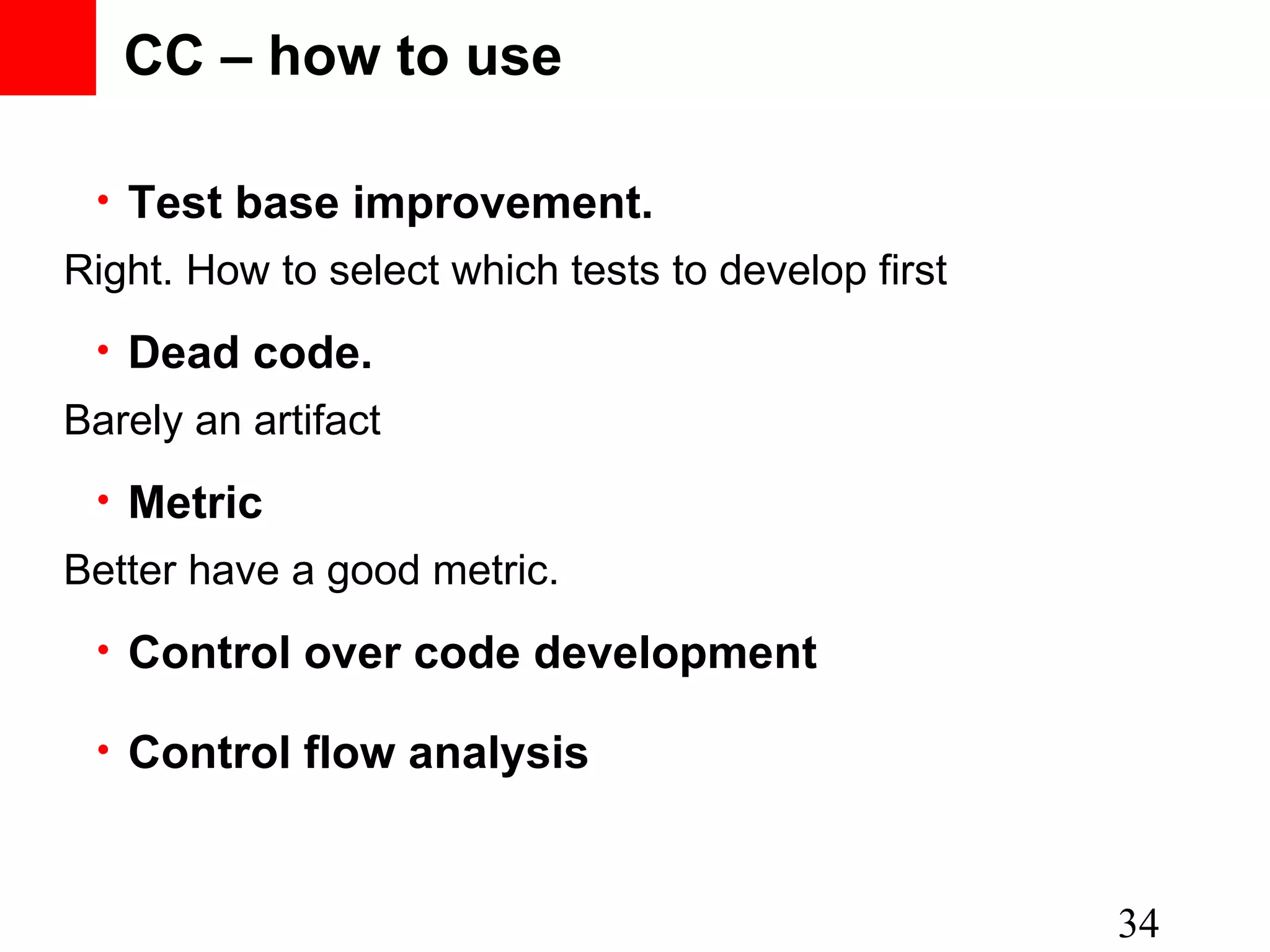 CC – how to use

• Test base improvement.

Right. How to select which tests to develop first

• Dead code.

Barely an artifact

• Metric

Better have a good metric.

• Control over code development

• Control flow analysis

34